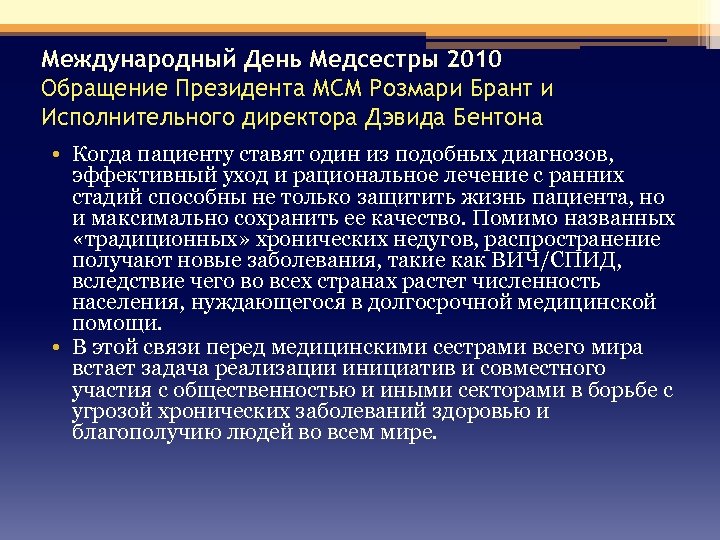 Международный День Медсестры 2010
Обращение Президента МСМ Розмари Брант и Исполнительного директора Дэвида Бентона

• Когда пациенту ставят один из подобных диагнозов, эффективный уход и рациональное лечение с ранних стадий способны не только защитить жизнь пациента, но и максимально сохранить ее качество. Помимо названных «традиционных» хронических недугов, распространение получают новые заболевания, такие как ВИЧ/СПИД, вследствие чего во всех странах растет численность населения, нуждающегося в долгосрочной медицинской помощи.
• В этой связи перед медицинскими сестрами всего мира встает задача реализации инициатив и совместного участия с общественностью и иными секторами в борьбе с угрозой хронических заболеваний здоровью и благополучию людей во всем мире.